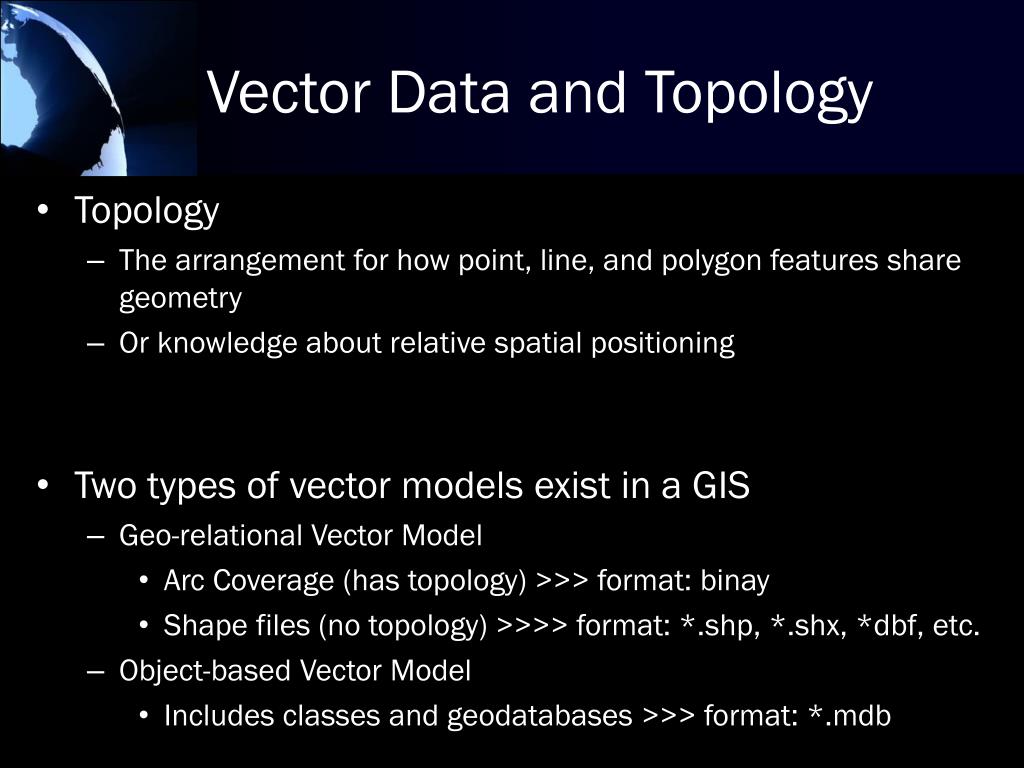 Vector Data and Topology

• Topology
– The arrangement for how point, line, and polygon features share geometry
– Or knowledge about relative spatial positioning

• Two types of vector models exist in a GIS
– Geo-relational Vector Model
• Arc Coverage (has topology) >>> format: binay
• Shape files (no topology) >>>> format: *.shp, *.shx, *dbf, etc.
– Object-based Vector Model
• Includes classes and geodatabases >>> format: *.mdb